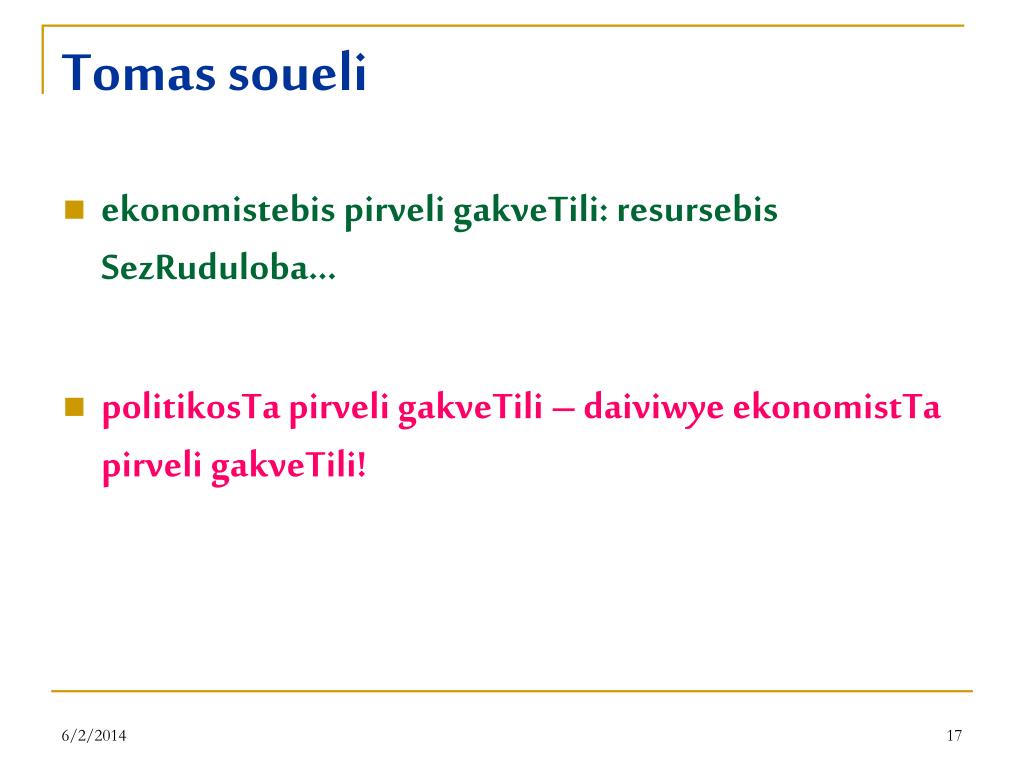 Tomas soueli

ekonomistebis pirveli gakveTili: resursebis SezRuduloba...

politikosTa pirveli gakveTili – daiviwye ekonomistTa pirveli gakveTili!

6/2/2014

17